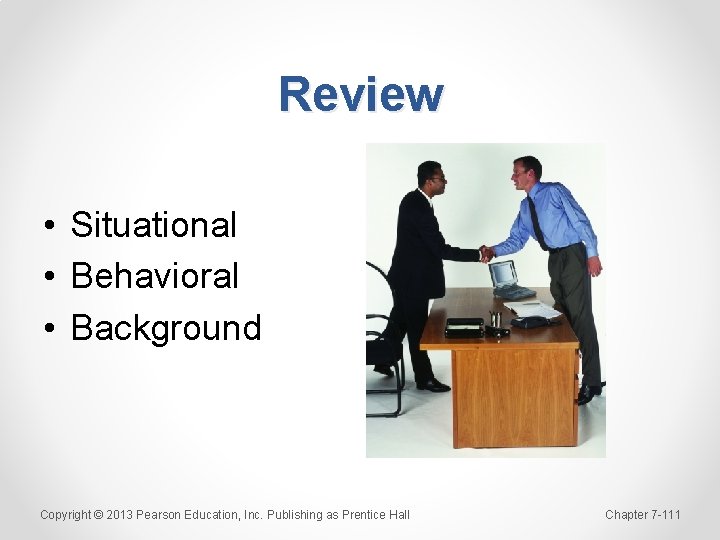 Review

• Situational
• Behavioral
• Background

Copyright © 2013 Pearson Education, Inc. Publishing as Prentice Hall

Chapter 7-111